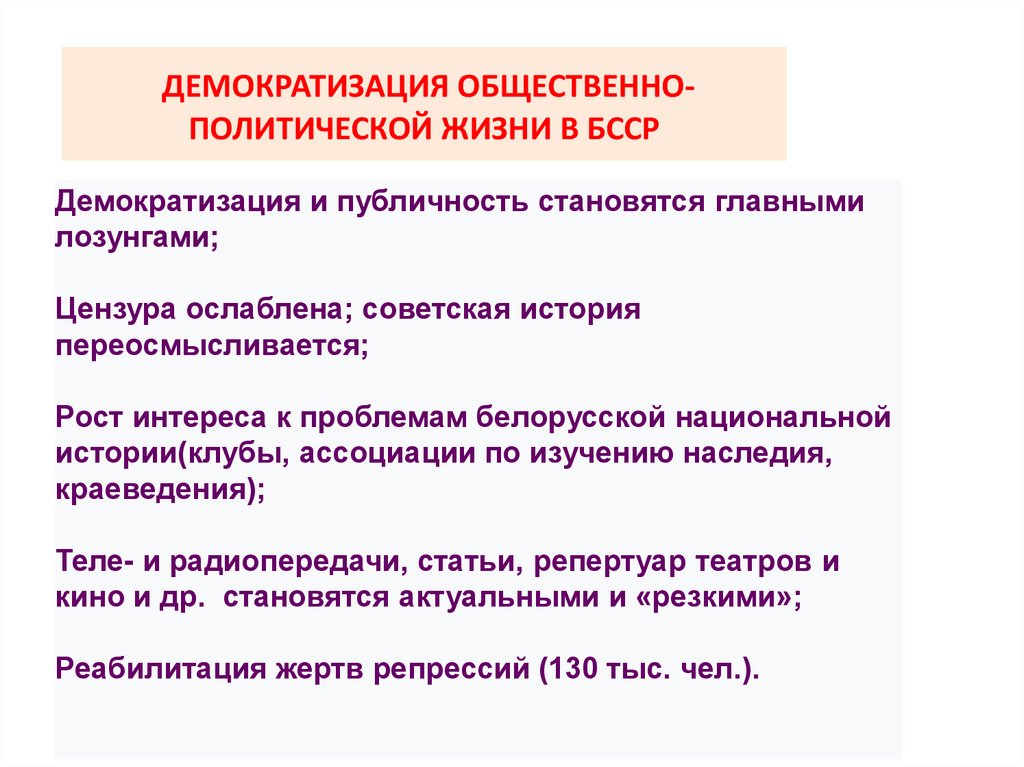 ДЕМОКРАТИЗАЦИЯ ОБЩЕСТВЕННО-ПОЛИТИЧЕСКОЙ ЖИЗНИ В БССР

Демократизация и публичность становятся главными лозунгами;

Цензура ослаблена; советская история переосмысливается;

Рост интереса к проблемам белорусской национальной истории(клубы, ассоциации по изучению наследия, краеведения);

Теле- и радиопередачи, статьи, репертуар театров и кино и др. становятся актуальными и «резкими»;

Реабилитация жертв репрессий (130 тыс. чел.).